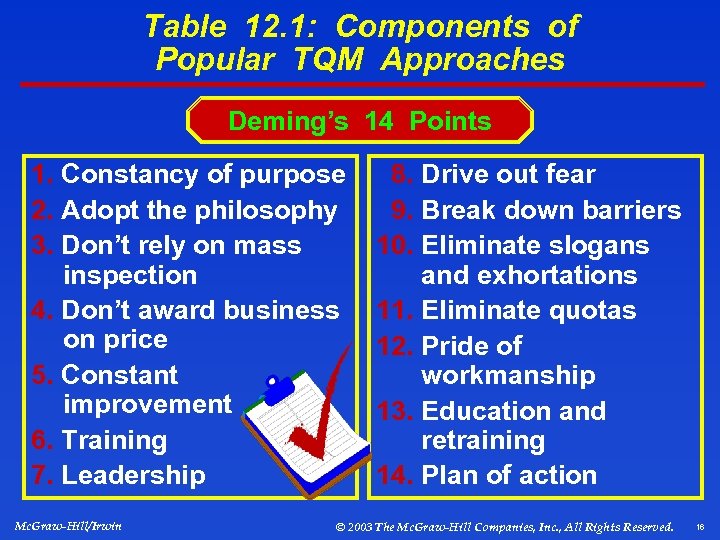 Table 12.1: Components of Popular TQM Approaches

Deming's 14 Points

1. Constancy of purpose
2. Adopt the philosophy
3. Don't rely on mass inspection
4. Don't award business on price
5. Constant improvement
6. Training
7. Leadership

8. Drive out fear
9. Break down barriers
10. Eliminate slogans and exhortations
11. Eliminate quotas
12. Pride of workmanship
13. Education and retraining
14. Plan of action

McGraw-Hill/Irwin

© 2003 The McGraw-Hill Companies, Inc., All Rights Reserved.

16